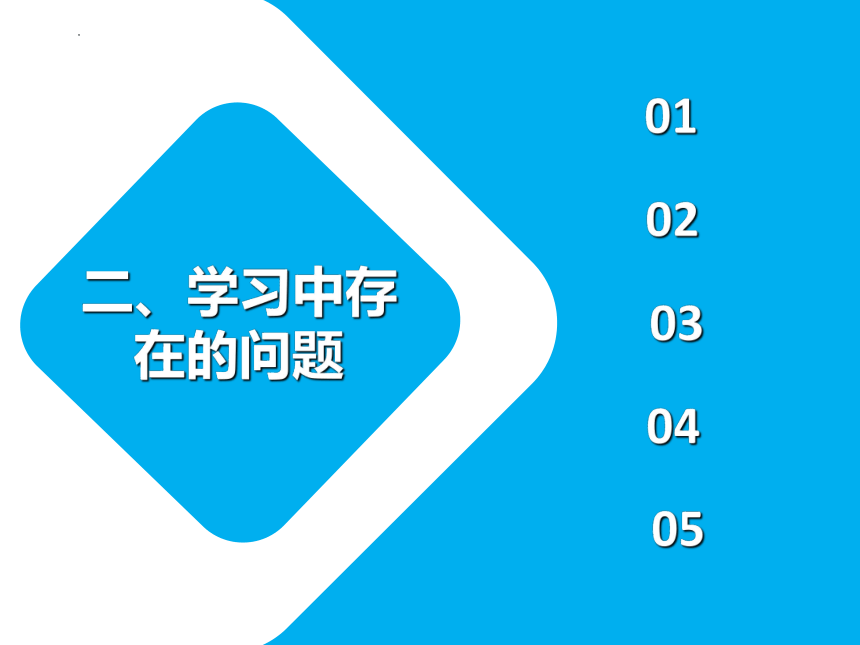 二、学习中存在的问题

01

02

03

04

05